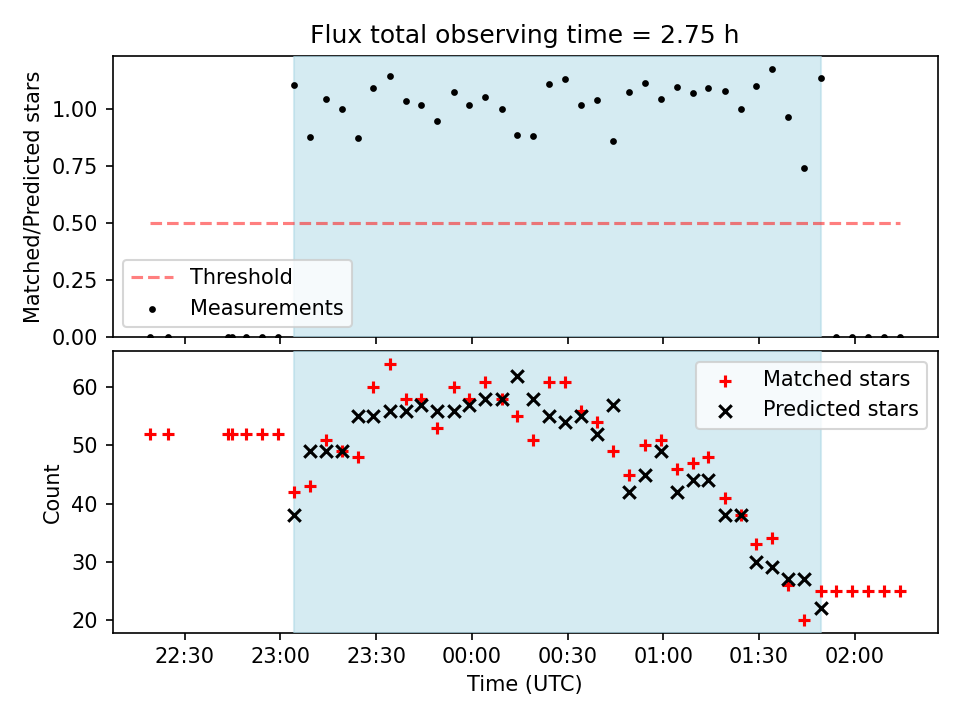 Flux total observing time = 2.75 h

Matched/Predicted stars

1.00
0.75
0.50
0.25
0.00

Threshold
Measurements

Count

60
50
40
30
20

Matched stars
Predicted stars

22:30
23:00
23:30
00:00
00:30
01:00
01:30
02:00

Time (UTC)